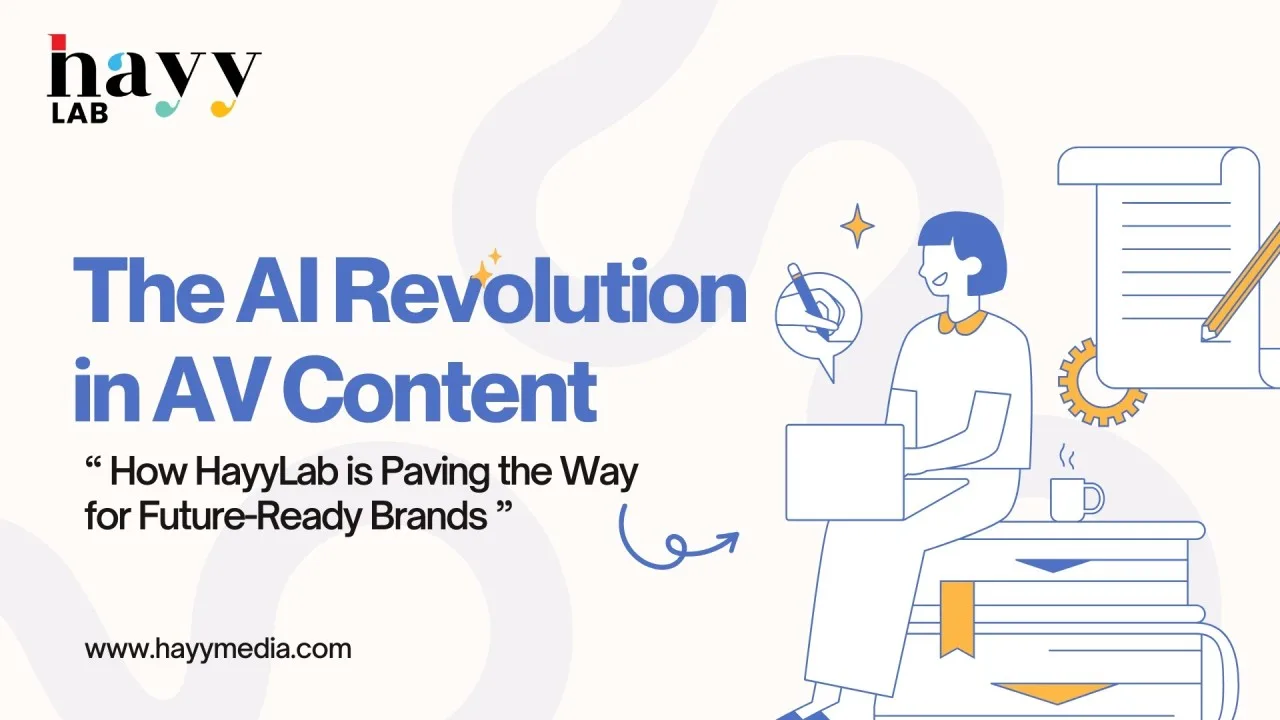 hayy LAB

The AI Revolution in AV Content

“ How HayyLab is Paving the Way for Future-Ready Brands ”

www.hayymedia.com